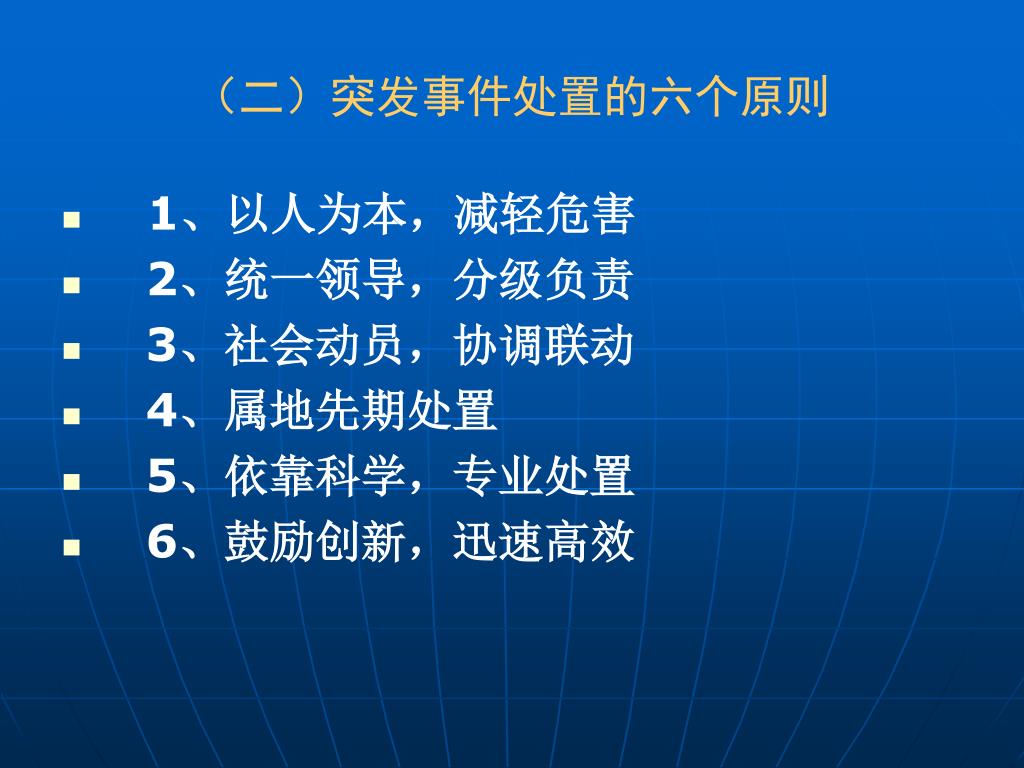 （二）突发事件处置的六个原则

1、以人为本，减轻危害
2、统一领导，分级负责
3、社会动员，协调联动
4、属地先期处置
5、依靠科学，专业处置
6、鼓励创新，迅速高效